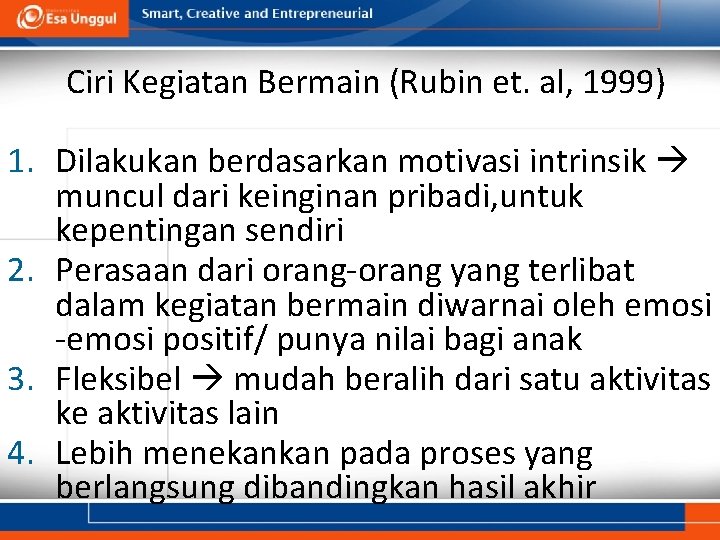 Esa Unggul

Smart, Creative and Entrepreneurial

Ciri Kegiatan Bermain (Rubin et. al, 1999)

1. Dilakukan berdasarkan motivasi intrinsik → muncul dari keinginan pribadi,untuk kepentingan sendiri
2. Perasaan dari orang-orang yang terlibat dalam kegiatan bermain diwarnai oleh emosi -emosi positif/ punya nilai bagi anak
3. Fleksibel → mudah beralih dari satu aktivitas ke aktivitas lain
4. Lebih menekankan pada proses yang berlangsung dibandingkan hasil akhir